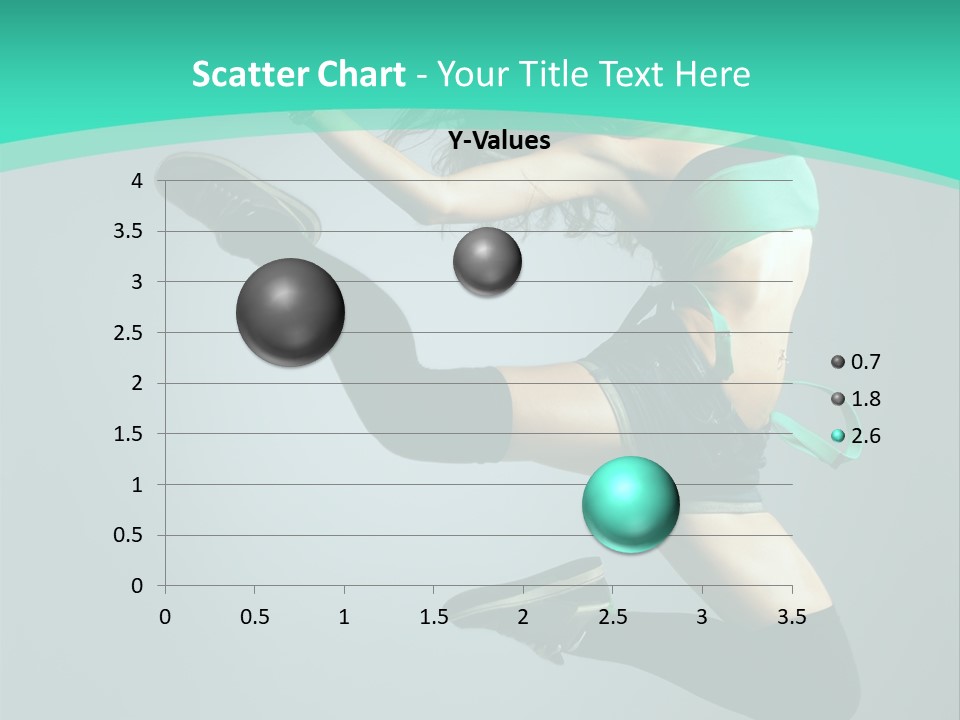 Scatter Chart - Your Title Text Here

Y-Values

4
3.5
3
2.5
2
1.5
1
0.5
0

0 0.5 1 1.5 2 2.5 3 3.5

0.7
1.8
2.6